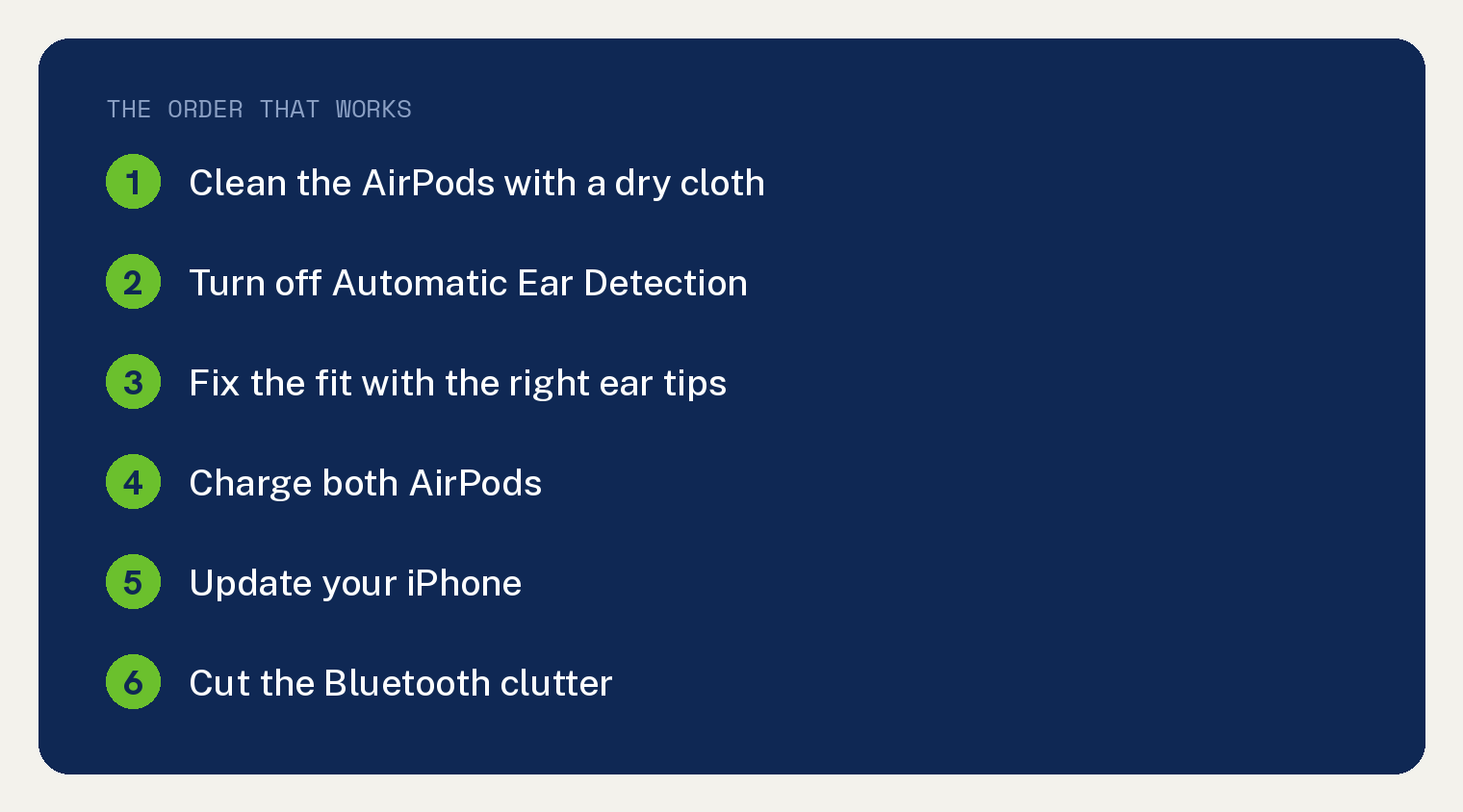 THE ORDER THAT WORKS

1 Clean the AirPods with a dry cloth

2 Turn off Automatic Ear Detection

3 Fix the fit with the right ear tips

4 Charge both AirPods

5 Update your iPhone

6 Cut the Bluetooth clutter